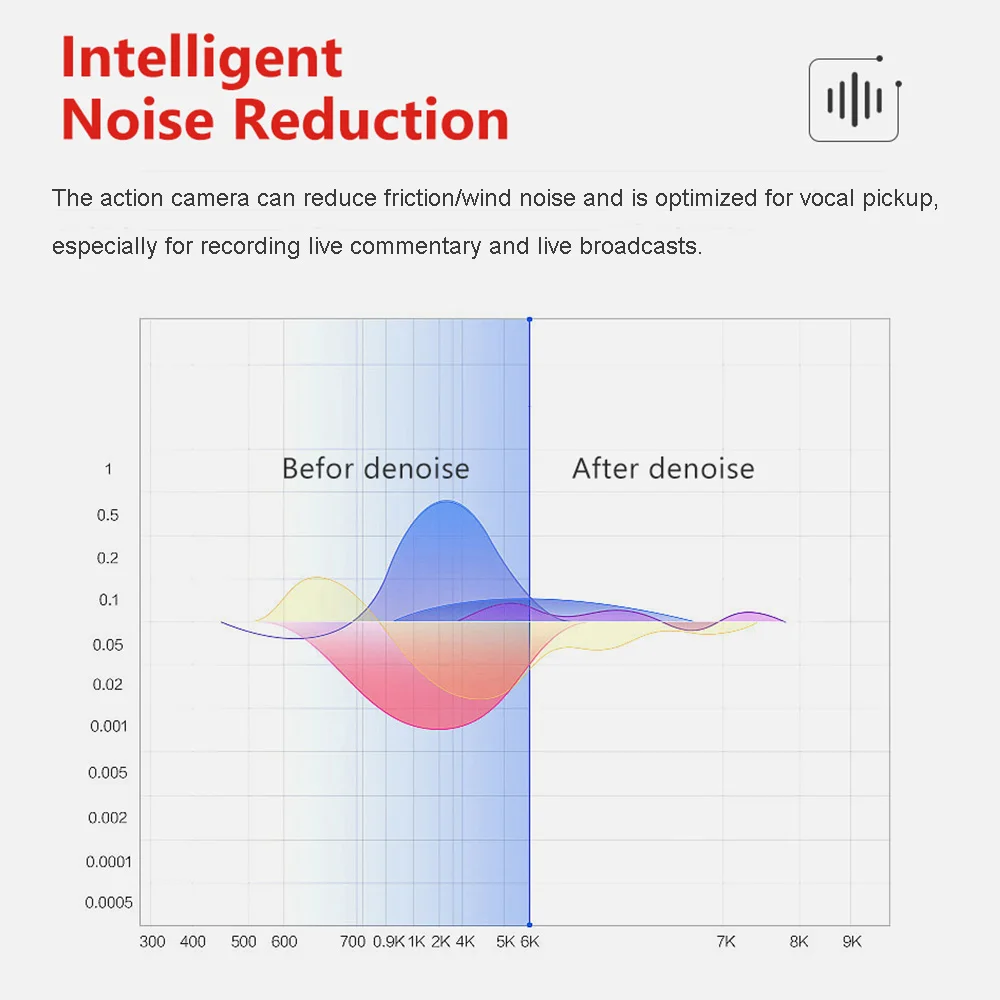 Intelligent Noise Reduction

The action camera can reduce friction/wind noise and is optimized for vocal pickup, especially for recording live commentary and live broadcasts.

Befor denoise

After denoise

1
0.5
0.2
0.1
0.05
0.02
0.001
0.005
0.002
0.0001
0.0005

300 400 500 600 700 0.9K 1K 2K 4K 5K 6K 7K 8K 9K